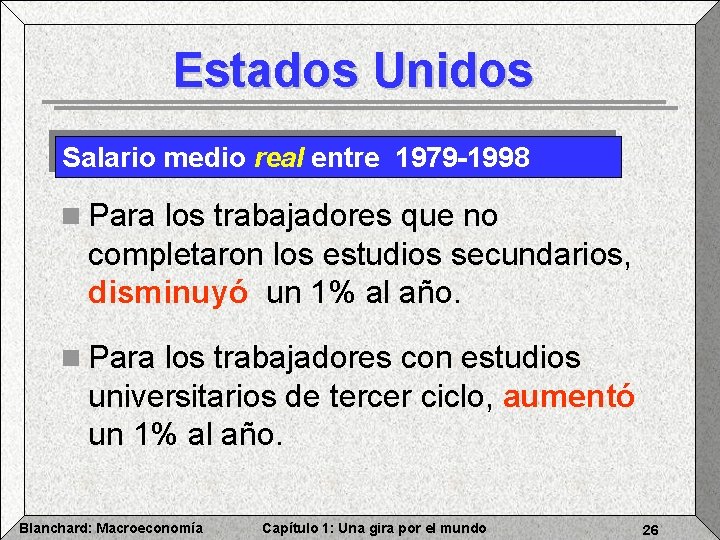 Estados Unidos

Salario medio real entre 1979-1998

Para los trabajadores que no completaron los estudios secundarios, disminuyó un 1% al año.

Para los trabajadores con estudios universitarios de tercer ciclo, aumentó un 1% al año.

Blanchard: Macroeconomía Capítulo 1: Una gira por el mundo 26